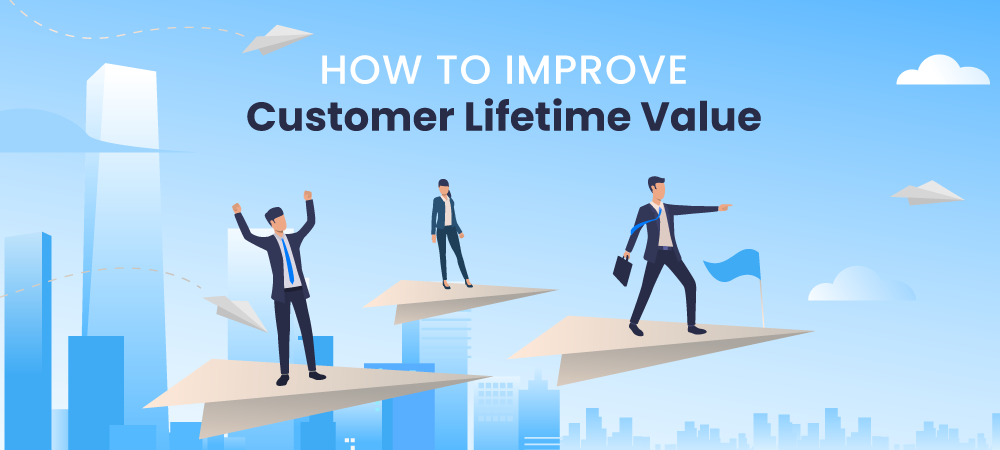 HOW TO IMPROVE
Customer Lifetime Value